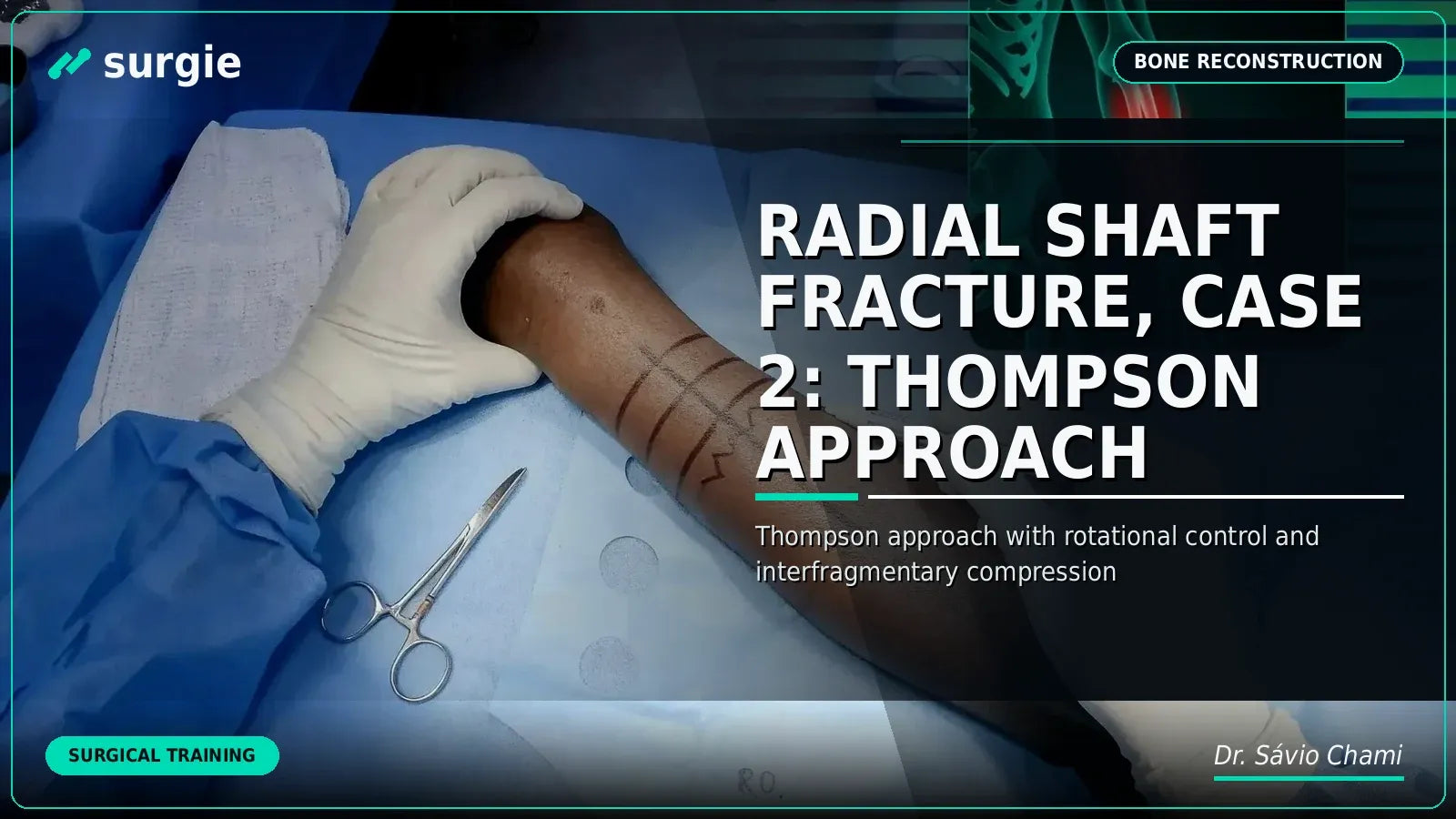 surgie

BONE RECONSTRUCTION

RADIAL SHAFT FRACTURE, CASE 2: THOMPSON APPROACH

Thompson approach with rotational control and interfragmentary compression

SURGICAL TRAINING

Dr. Sávio Chami